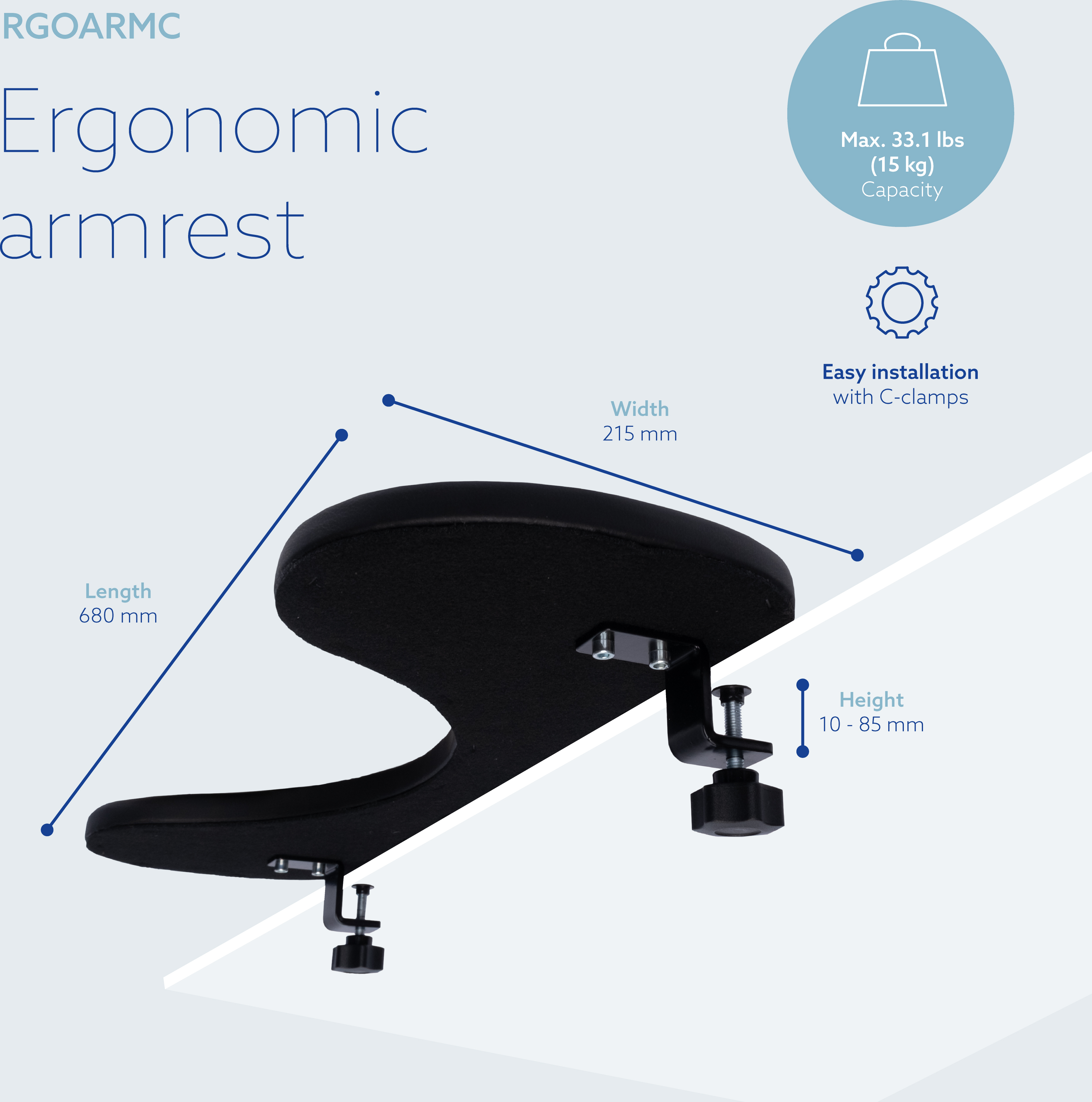 RGOARMC

Ergonomic armrest

Max. 33.1 lbs (15 kg) Capacity

Easy installation with C-clamps

Width 215 mm

Length 680 mm

Height 10 - 85 mm